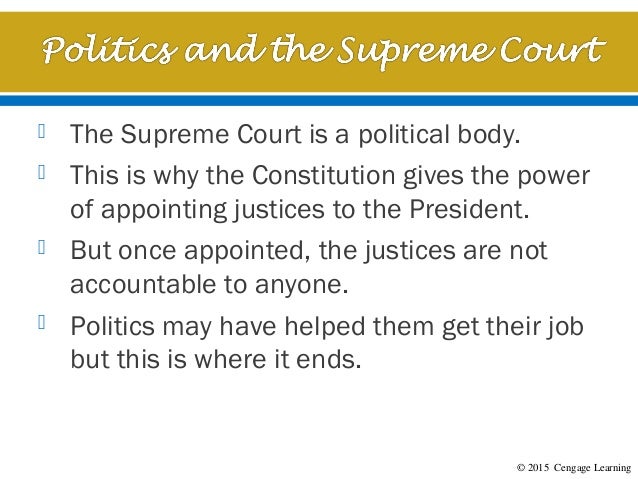 Politics and the Supreme Court

The Supreme Court is a political body.

This is why the Constitution gives the power of appointing justices to the President.

But once appointed, the justices are not accountable to anyone.

Politics may have helped them get their job but this is where it ends.

© 2015 Cengage Learning